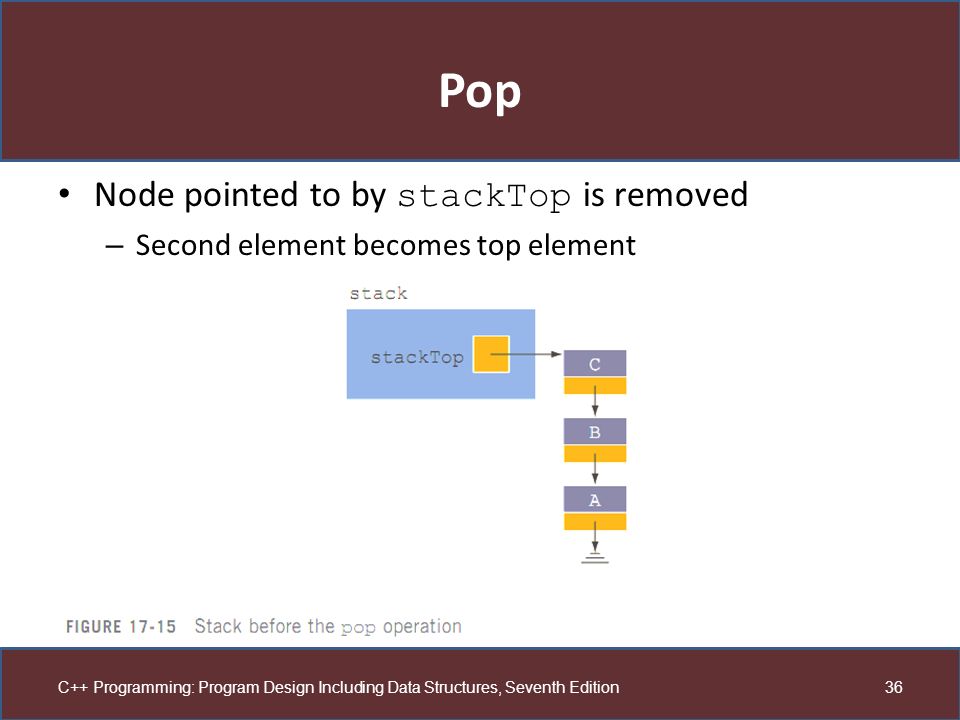 Pop

• Node pointed to by stackTop is removed
– Second element becomes top element

stack

stackTop

C

B

A

FIGURE 17-15 Stack before the pop operation

C++ Programming: Program Design Including Data Structures, Seventh Edition

36